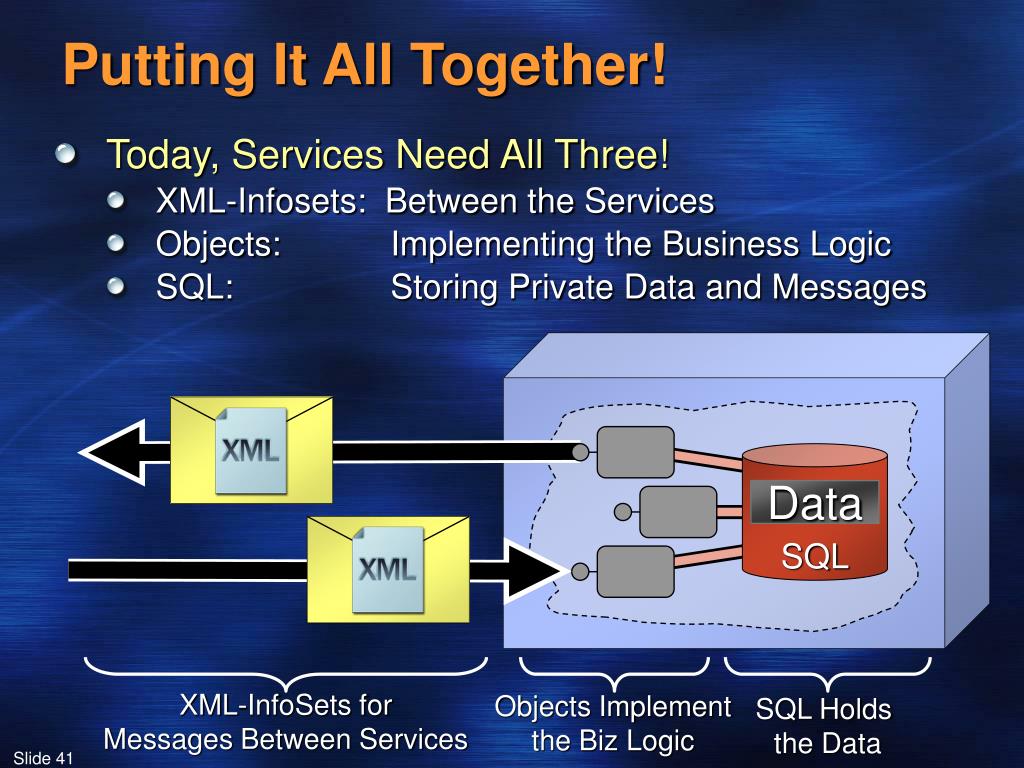 Putting It All Together!

Today, Services Need All Three!

XML-Infosets: Between the Services

Objects: Implementing the Business Logic

SQL: Storing Private Data and Messages

XML

XML

Data

SQL

XML-InfoSets for Messages Between Services

Objects Implement the Biz Logic

SQL Holds the Data

Slide 41